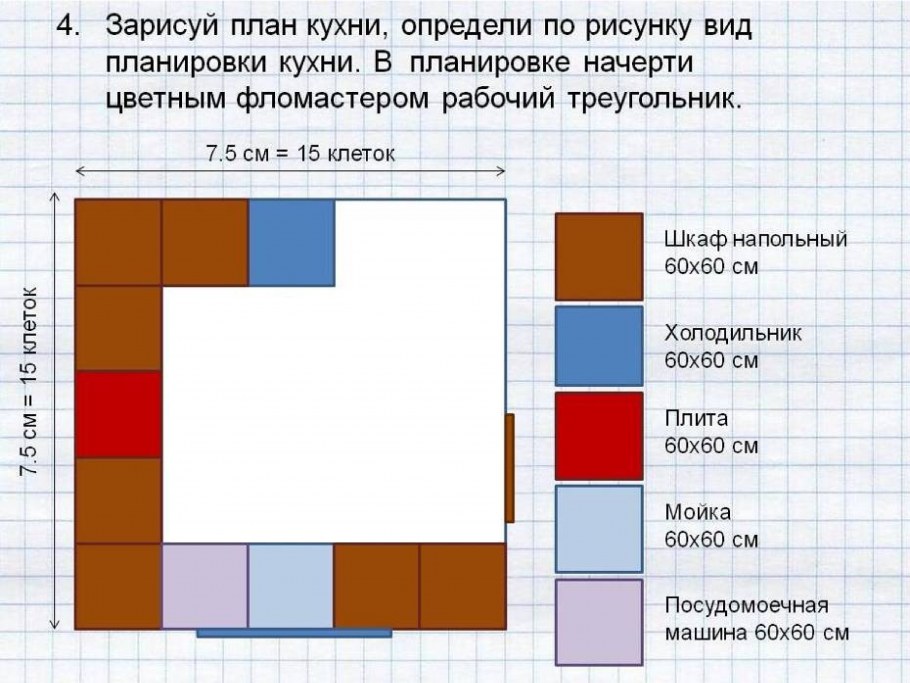 4. Зарисуй план кухни, определи по рисунку вид планировки кухни. В планировке начерти цветным фломастером рабочий треугольник.

7.5 см = 15 клеток

7.5 см = 15 клеток

Шкаф напольный 60х60 см

Холодильник 60х60 см

Плита 60х60 см

Мойка 60х60 см

Посудомоечная машина 60х60 см